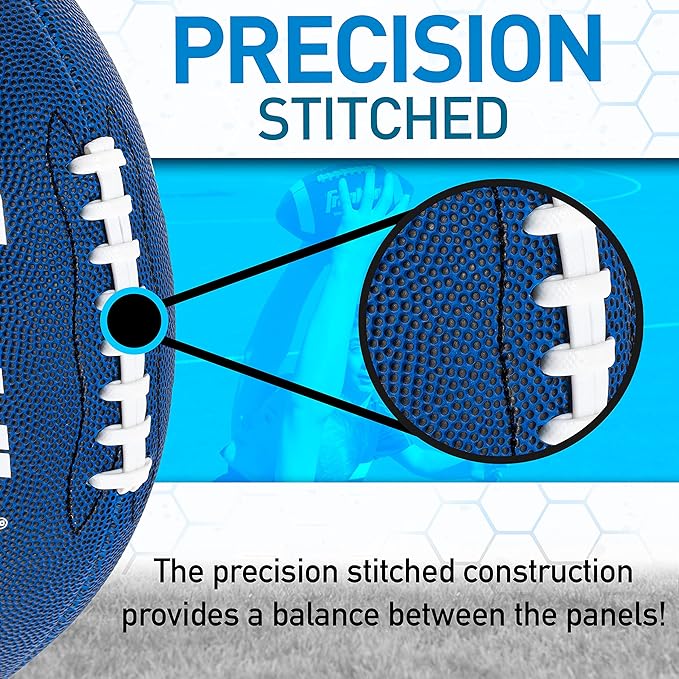 PRECISION
STITCHED

The precision stitched construction provides a balance between the panels!